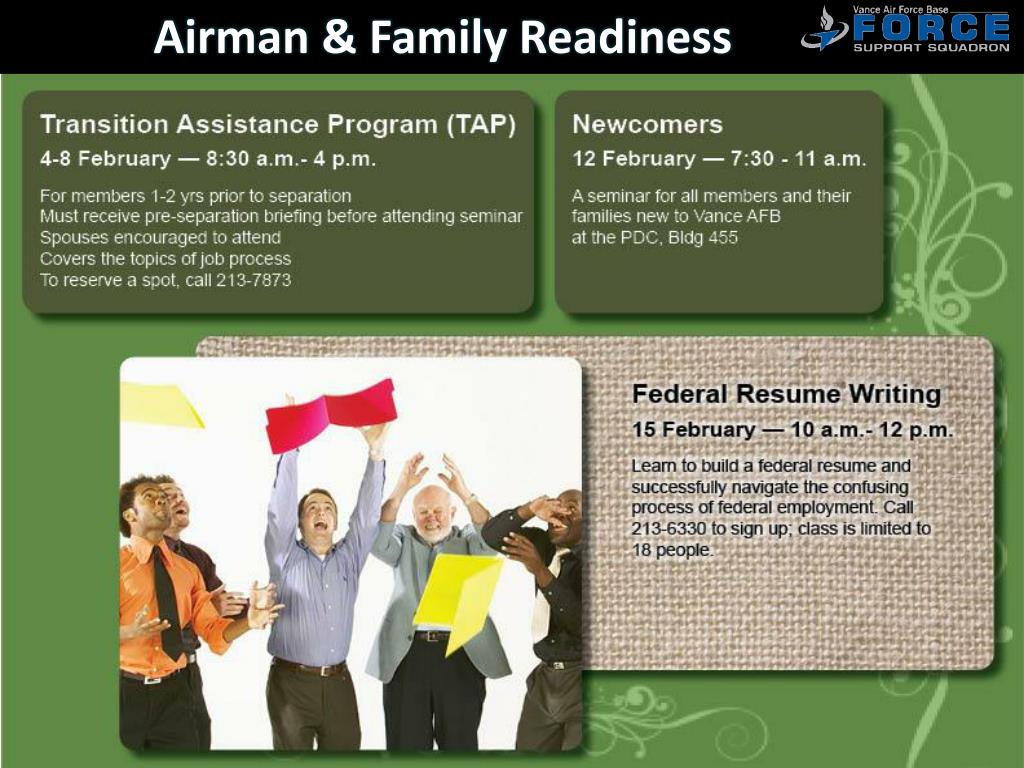 Airman & Family Readiness

Vance Air Force Base
FORCE
SUPPORT SQUADRON

Transition Assistance Program (TAP)
4-8 February — 8:30 a.m.- 4 p.m.

For members 1-2 yrs prior to separation
Must receive pre-separation briefing before attending seminar
Spouses encouraged to attend
Covers the topics of job process
To reserve a spot, call 213-7873

Newcomers
12 February — 7:30 - 11 a.m.

A seminar for all members and their families new to Vance AFB at the PDC, Bldg 455

Federal Resume Writing
15 February — 10 a.m.- 12 p.m.

Learn to build a federal resume and successfully navigate the confusing process of federal employment. Call 213-6330 to sign up; class is limited to 18 people.